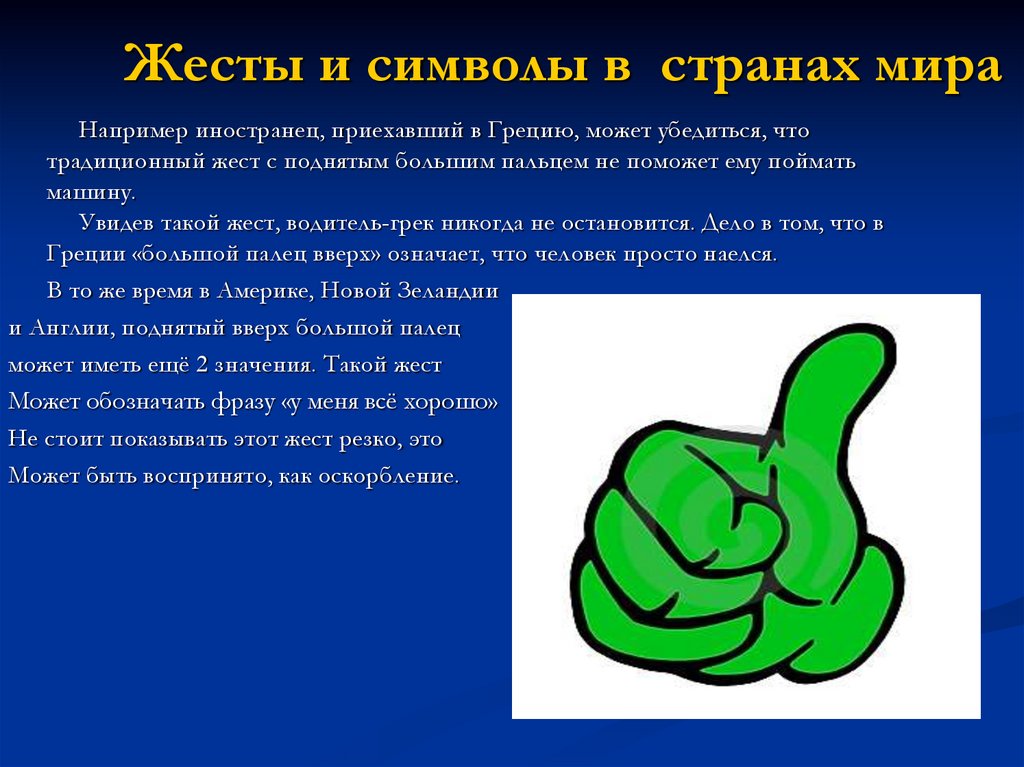 Жесты и символы в странах мира

Например иностранец, приехавший в Грецию, может убедиться, что традиционный жест с поднятым большим пальцем не поможет ему поймать машину.

Увидев такой жест, водитель-грек никогда не остановится. Дело в том, что в Греции «большой палец вверх» означает, что человек просто наелся.

В то же время в Америке, Новой Зеландии и Англии, поднятый вверх большой палец может иметь ещё 2 значения. Такой жест Может обозначать фразу «у меня всё хорошо» Не стоит показывать этот жест резко, это Может быть воспринято, как оскорбление.